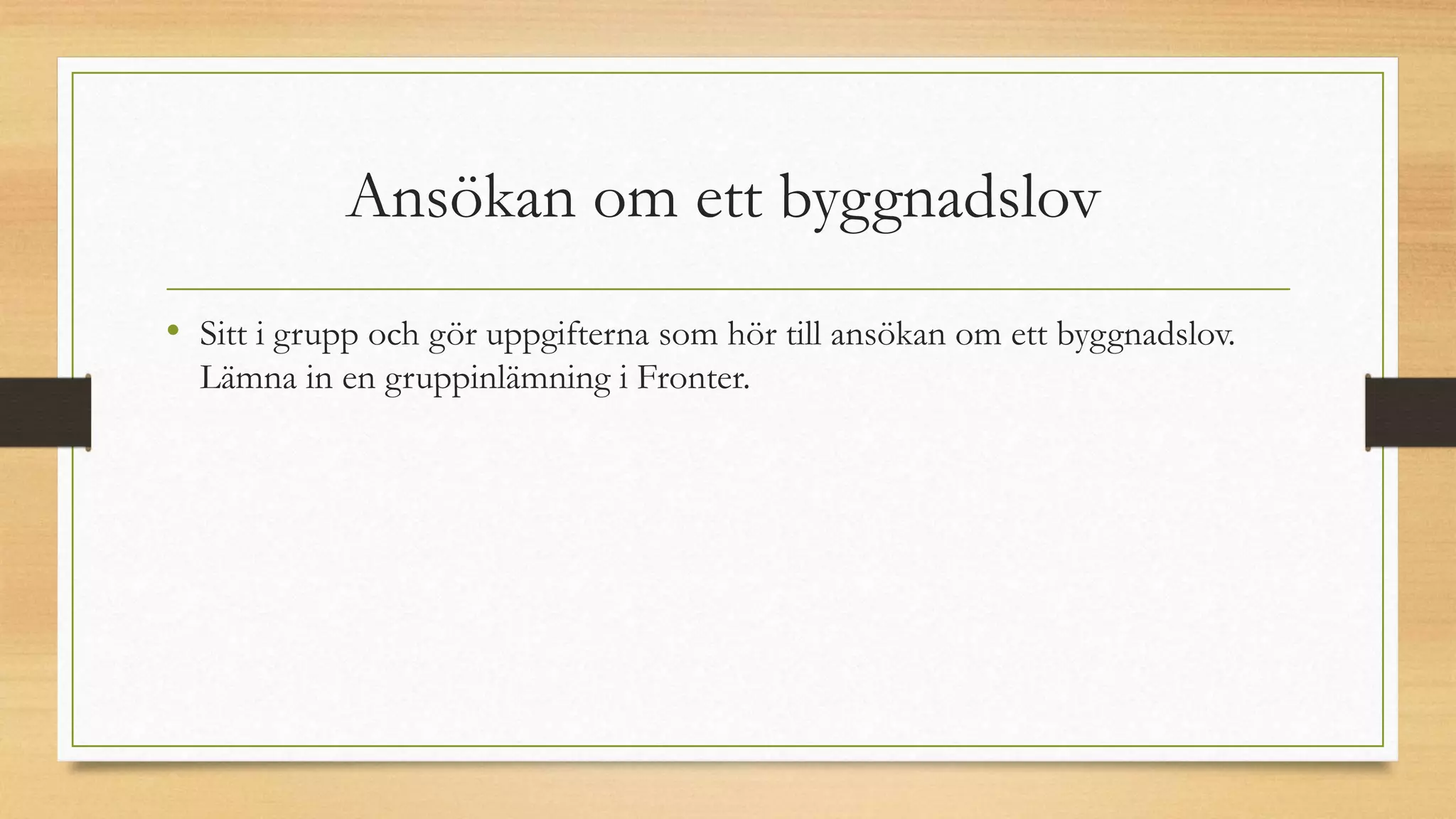 Ansökan om ett byggnadslov

• Sitt i grupp och gör uppgifterna som hör till ansökan om ett byggnadslov. Lämna in en gruppinlämning i Fronter.